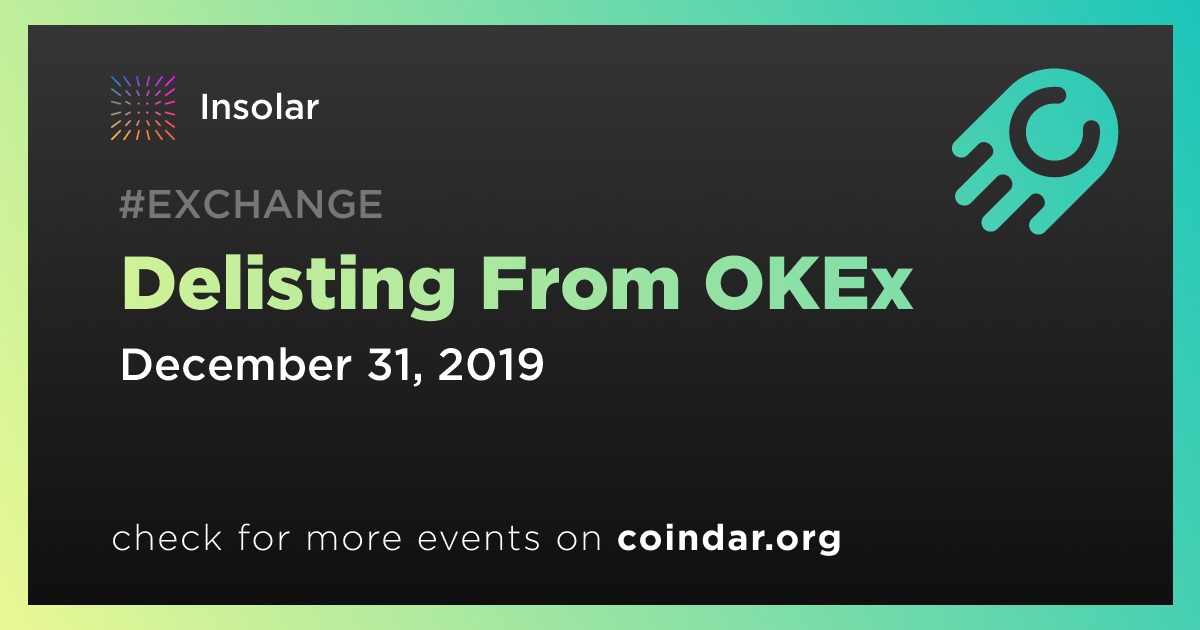 Insolar

#EXCHANGE

Delisting From OKEx

December 31, 2019

check for more events on coindar.org